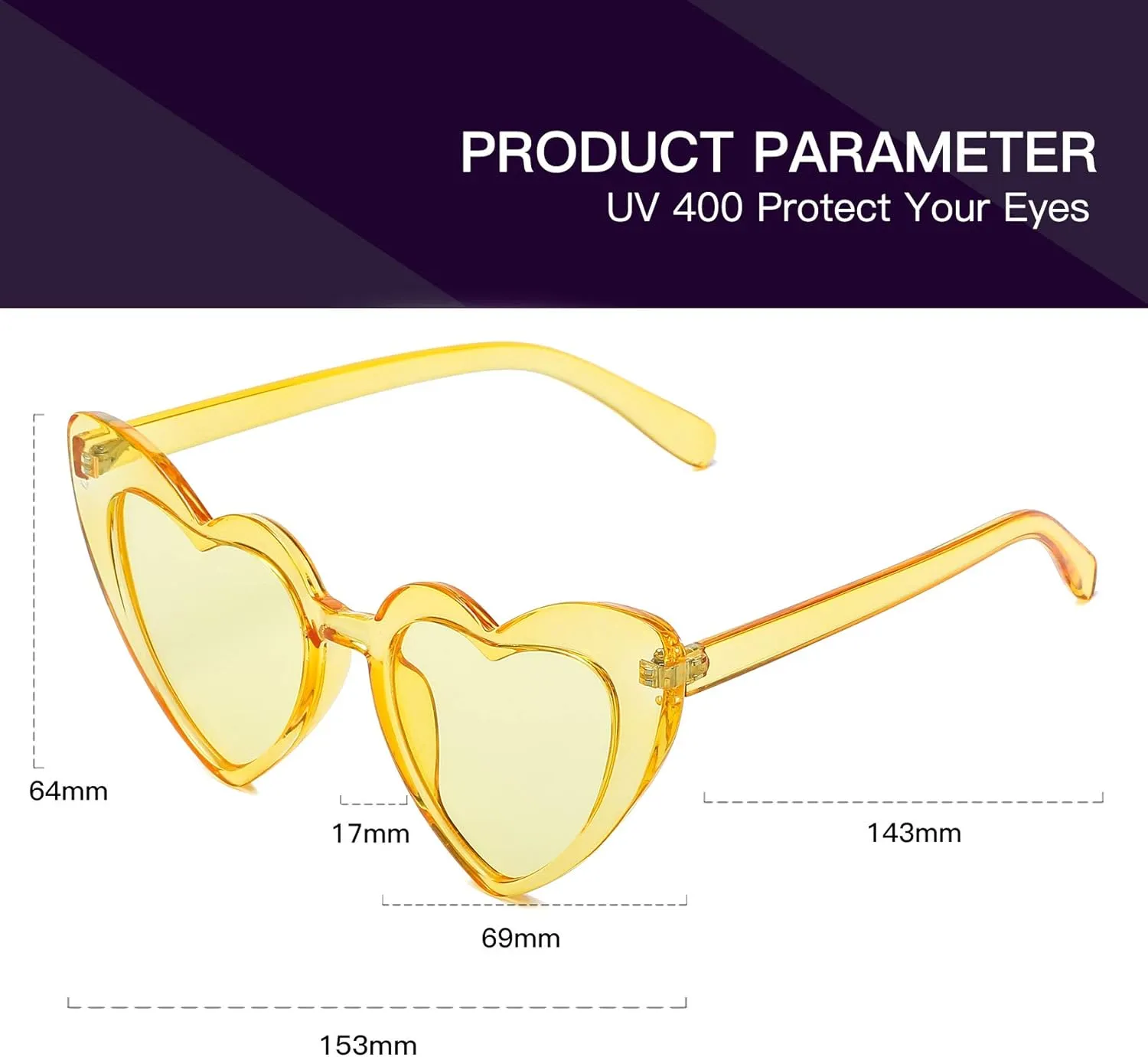 PRODUCT PARAMETER
UV 400 Protect Your Eyes

64mm

17mm

143mm

69mm

153mm